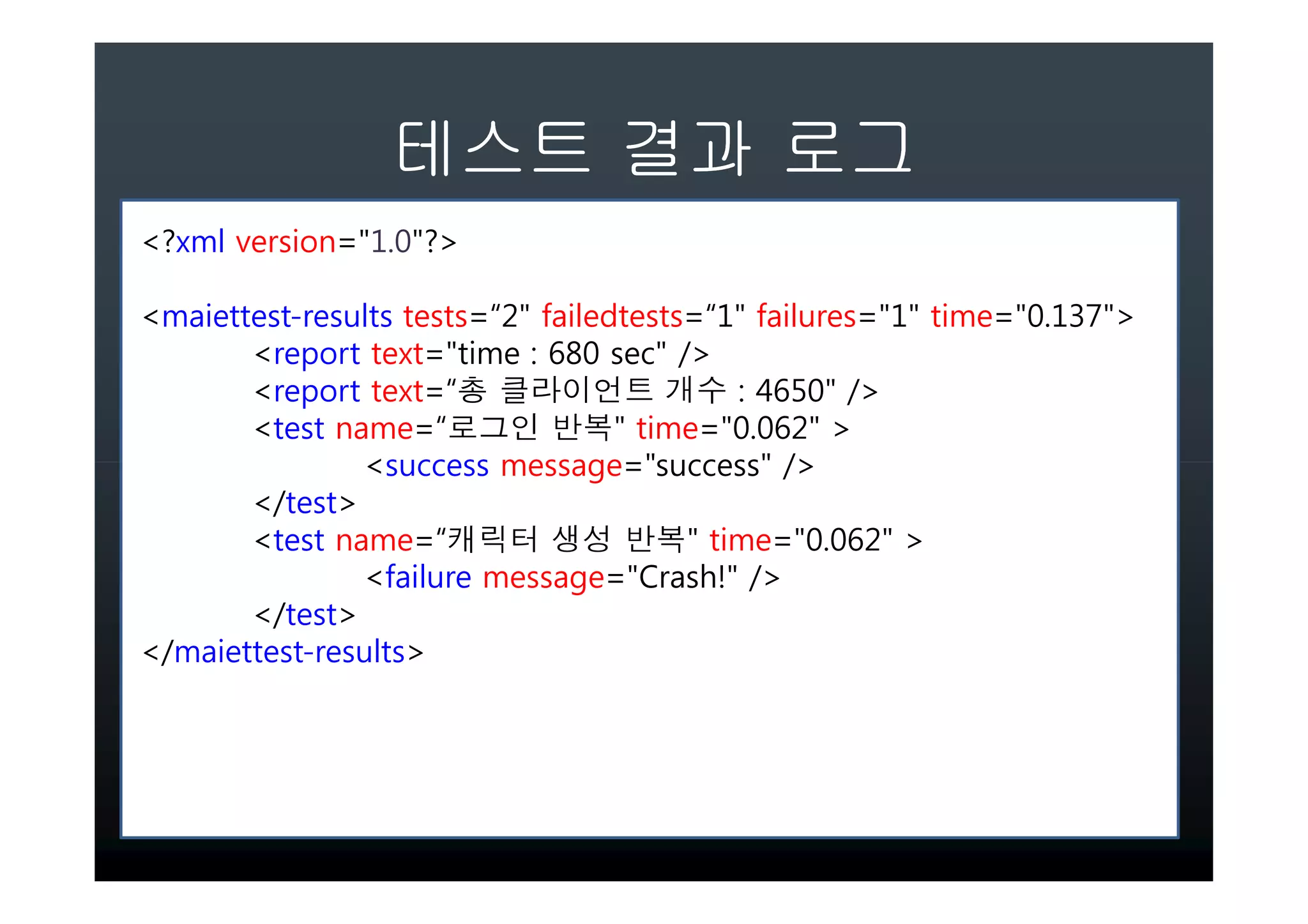 테스트 결과 로그

<?xml version="1.0"?>

<maiettest-results tests=“2" failedtests=“1" failures="1" time="0.137">
<report text="time : 680 sec" />
<report text=“총 클라이언트 개수 : 4650" />
<test name=“로그인 반복" time="0.062" >
<success message="success" />
</test>
<test name=“캐릭터 생성 반복" time="0.062" >
<failure message="Crash!" />
</test>
</maiettest-results>